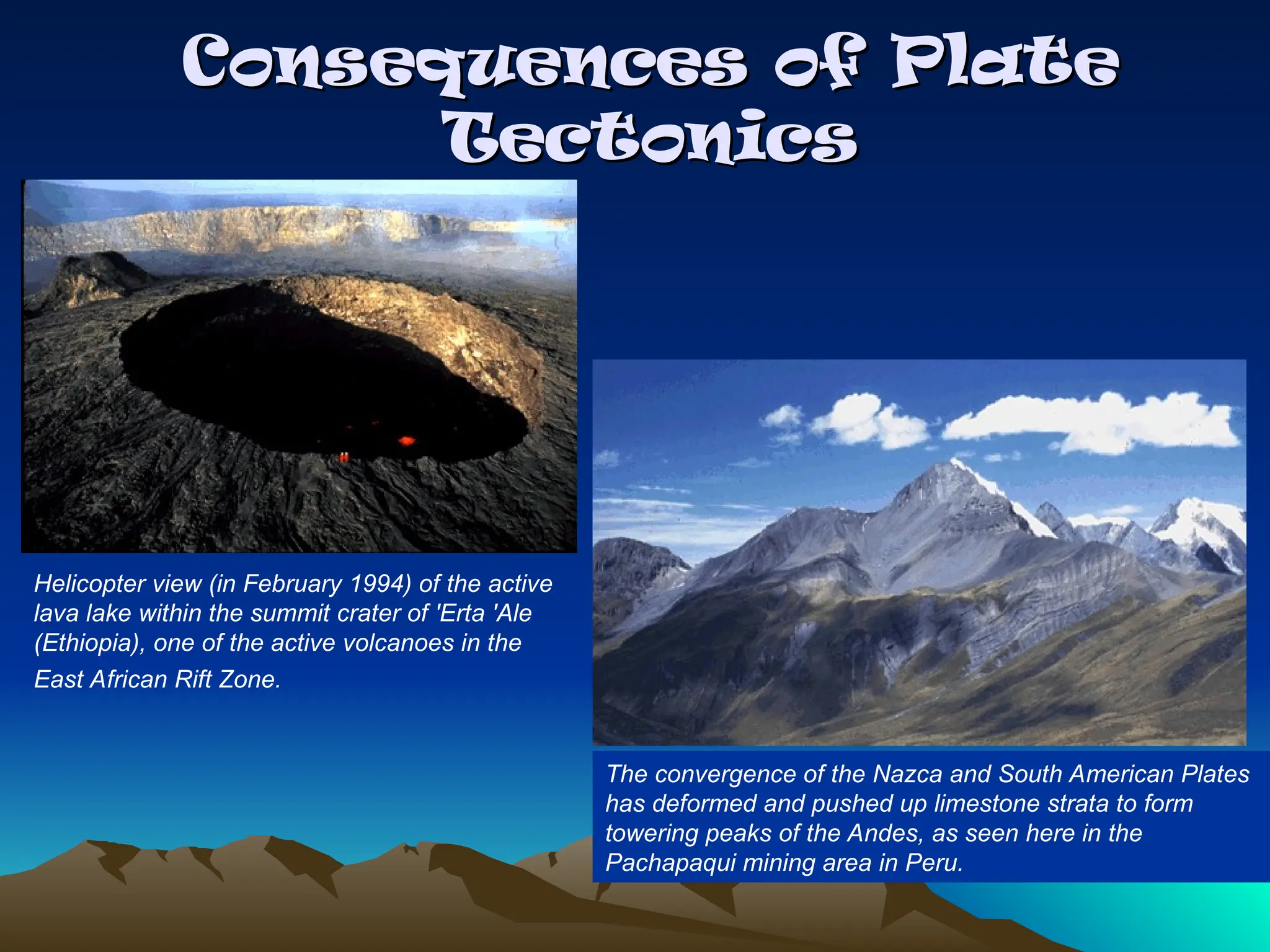 Consequences of Plate Tectonics

Helicopter view (in February 1994) of the active lava lake within the summit crater of 'Erta 'Ale (Ethiopia), one of the active volcanoes in the East African Rift Zone.

The convergence of the Nazca and South American Plates has deformed and pushed up limestone strata to form towering peaks of the Andes, as seen here in the Pachapaqui mining area in Peru.